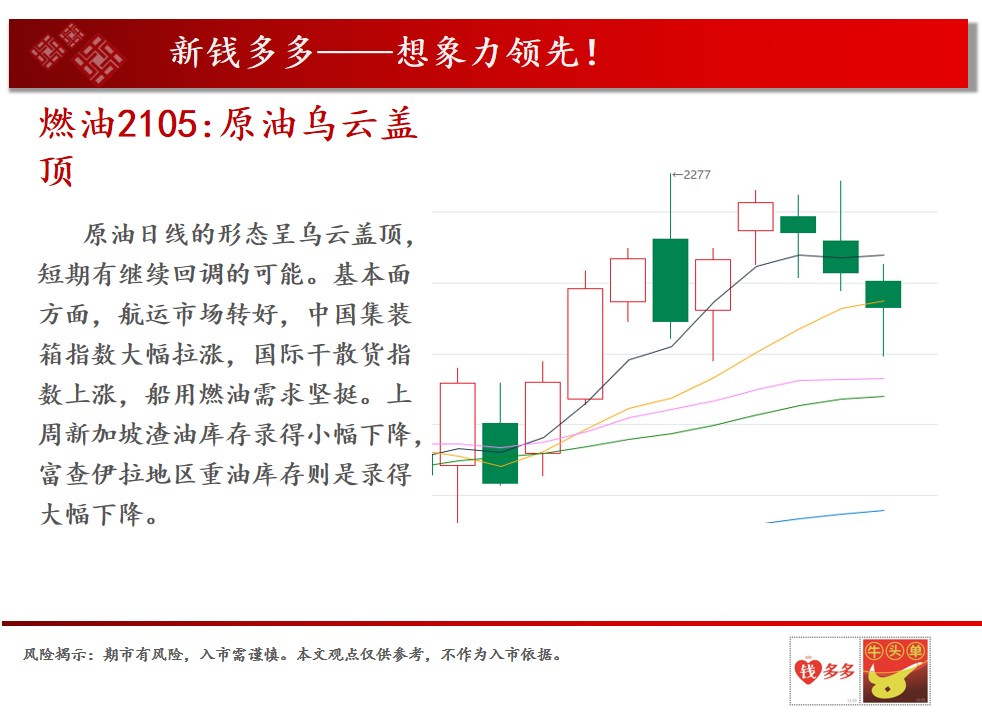 新钱多多——想象力领先！

燃油2105:原油乌云盖顶

原油日线的形态呈乌云盖顶，短期有继续回调的可能。基本面方面，航运市场转好，中国集装箱指数大幅拉涨，国际干散货指数上涨，船用燃油需求坚挺。上周新加坡渣油库存录得小幅下降，富查伊拉地区重油库存则是录得大幅下降。

←2277

风险揭示：期市有风险，入市需谨慎。本文观点仅供参考，不作为入市依据。

钱多多 牛头单